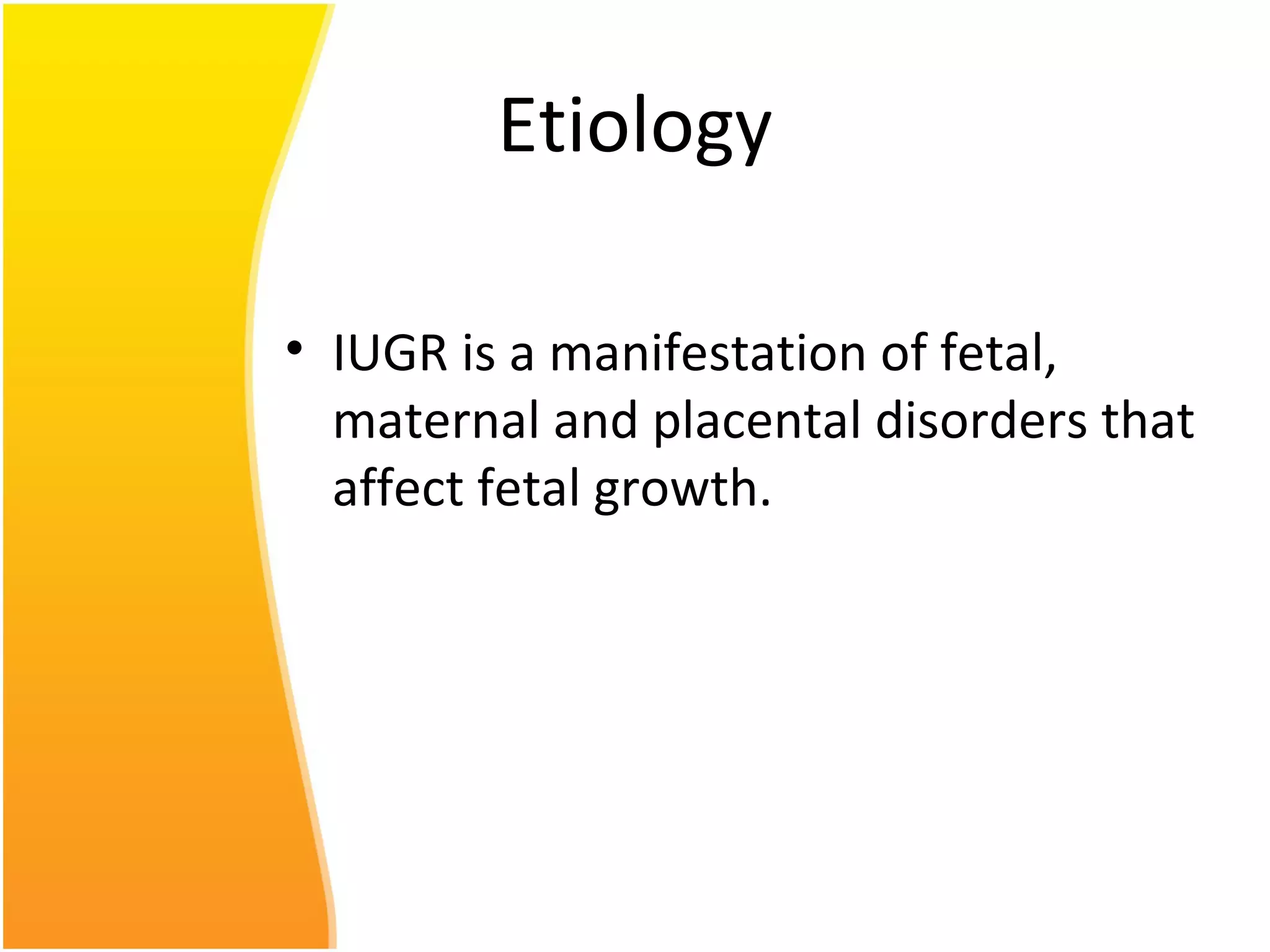 Etiology

• IUGR is a manifestation of fetal, maternal and placental disorders that affect fetal growth.